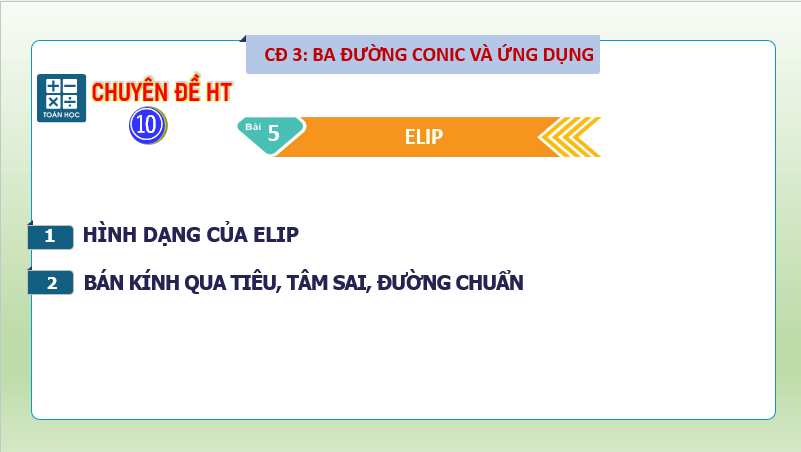 CĐ 3: BA ĐƯỜNG CONIC VÀ ỨNG DỤNG

TOÁN HỌC

CHUYÊN ĐỀ HT

10

Bài 5

ELIP

1 HÌNH DẠNG CỦA ELIP

2 BÁN KÍNH QUA TIÊU, TÂM SAI, ĐƯỜNG CHUẨN